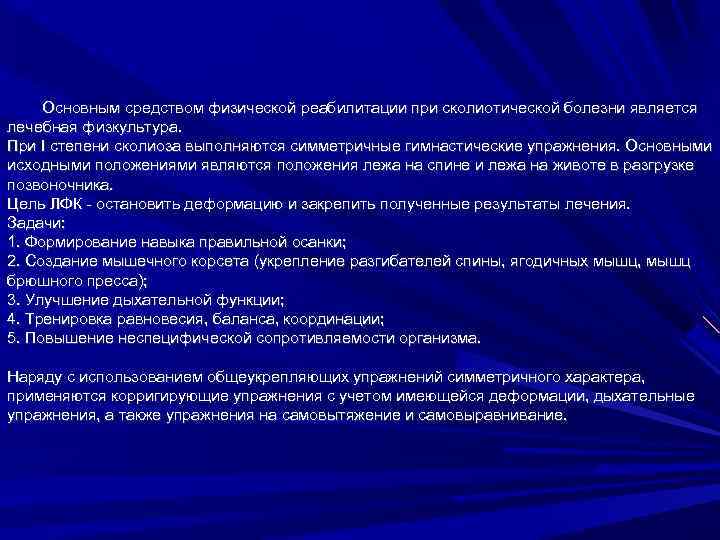 Основным средством физической реабилитации при сколиотической болезни является лечебная физкультура.
При I степени сколиоза выполняются симметричные гимнастические упражнения. Основными исходными положениями являются положения лежа на спине и лежа на животе в разгрузке позвоночника.
Цель ЛФК - остановить деформацию и закрепить полученные результаты лечения.
Задачи:
1. Формирование навыка правильной осанки;
2. Создание мышечного корсета (укрепление разгибателей спины, ягодичных мышц, мышц брюшного пресса);
3. Улучшение дыхательной функции;
4. Тренировка равновесия, баланса, координации;
5. Повышение неспецифической сопротивляемости организма.

Наряду с использованием общеукрепляющих упражнений симметричного характера, применяются корригирующие упражнения с учетом имеющейся деформации, дыхательные упражнения, а также упражнения на самовытяжение и самовыравнивание.